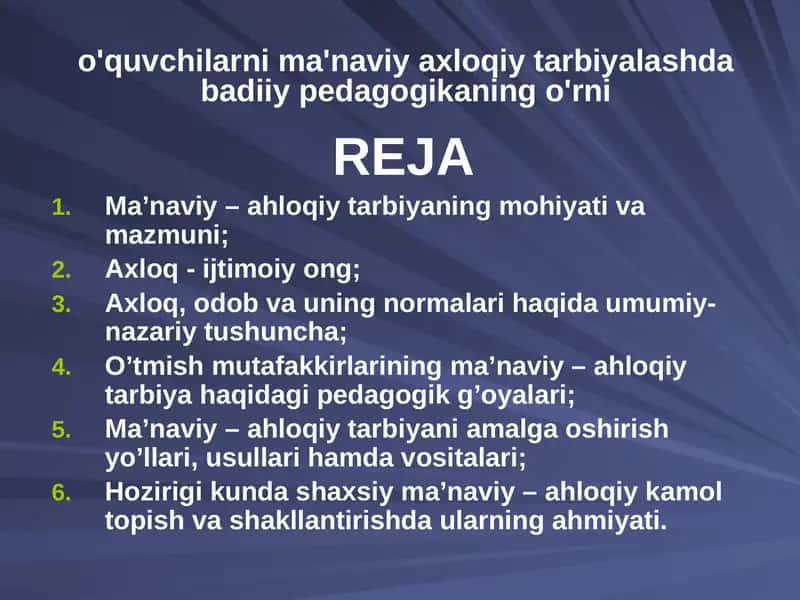 o'quvchilarni ma'naviy axloqiy tarbiyalashda badiiy pedagogikaning o'rni

REJA

1. Ma’naviy – ahloqiy tarbiyaning mohiyati va mazmuni;
2. Axloq - ijtimoiy ong;
3. Axloq, odob va uning normalari haqida umumiy-nazariy tushuncha;
4. O’tmish mutafakkirlarining ma’naviy – ahloqiy tarbiya haqidagi pedagogik g’oyalari;
5. Ma’naviy – ahloqiy tarbiyani amalga oshirish yo’llari, usullari hamda vositalari;
6. Hozirigi kunda shaxsiy ma’naviy – ahloqiy kamol topish va shakllantirishda ularning ahmiyati.